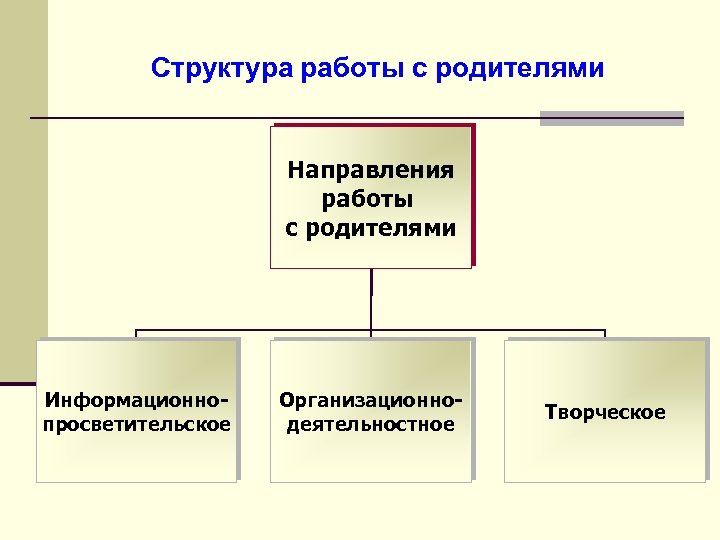 Структура работы с родителями

Направления работы с родителями

Информационно-просветительское

Организационно-деятельностное

Творческое